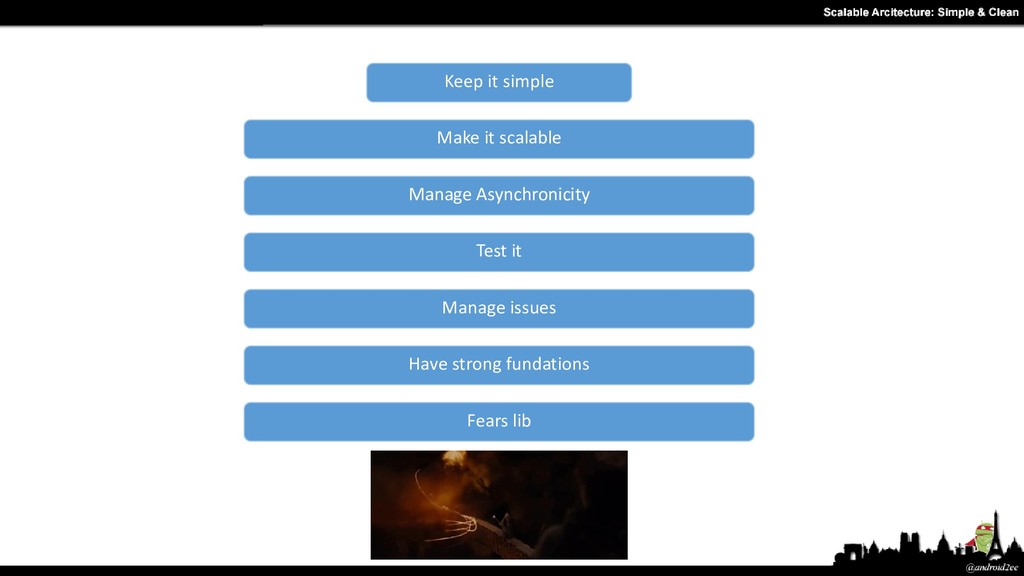 Scalable Arcitecture: Simple & Clean

Keep it simple

Make it scalable

Manage Asynchronicity

Test it

Manage issues

Have strong fundations

Fears lib

@android2ee